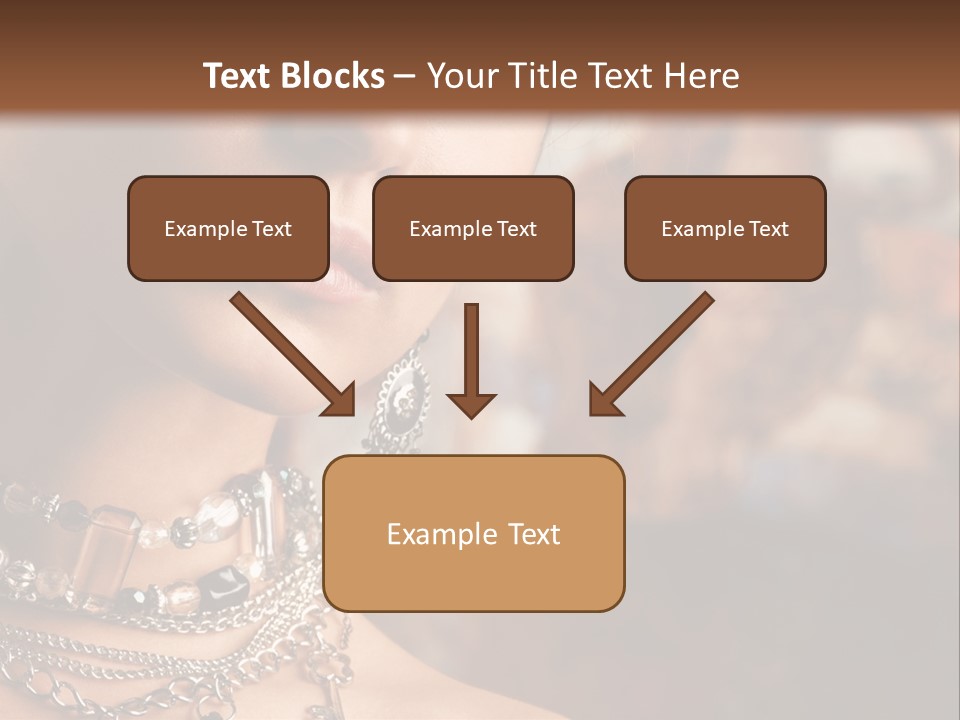 Text Blocks – Your Title Text Here

Example Text

Example Text

Example Text

Example Text